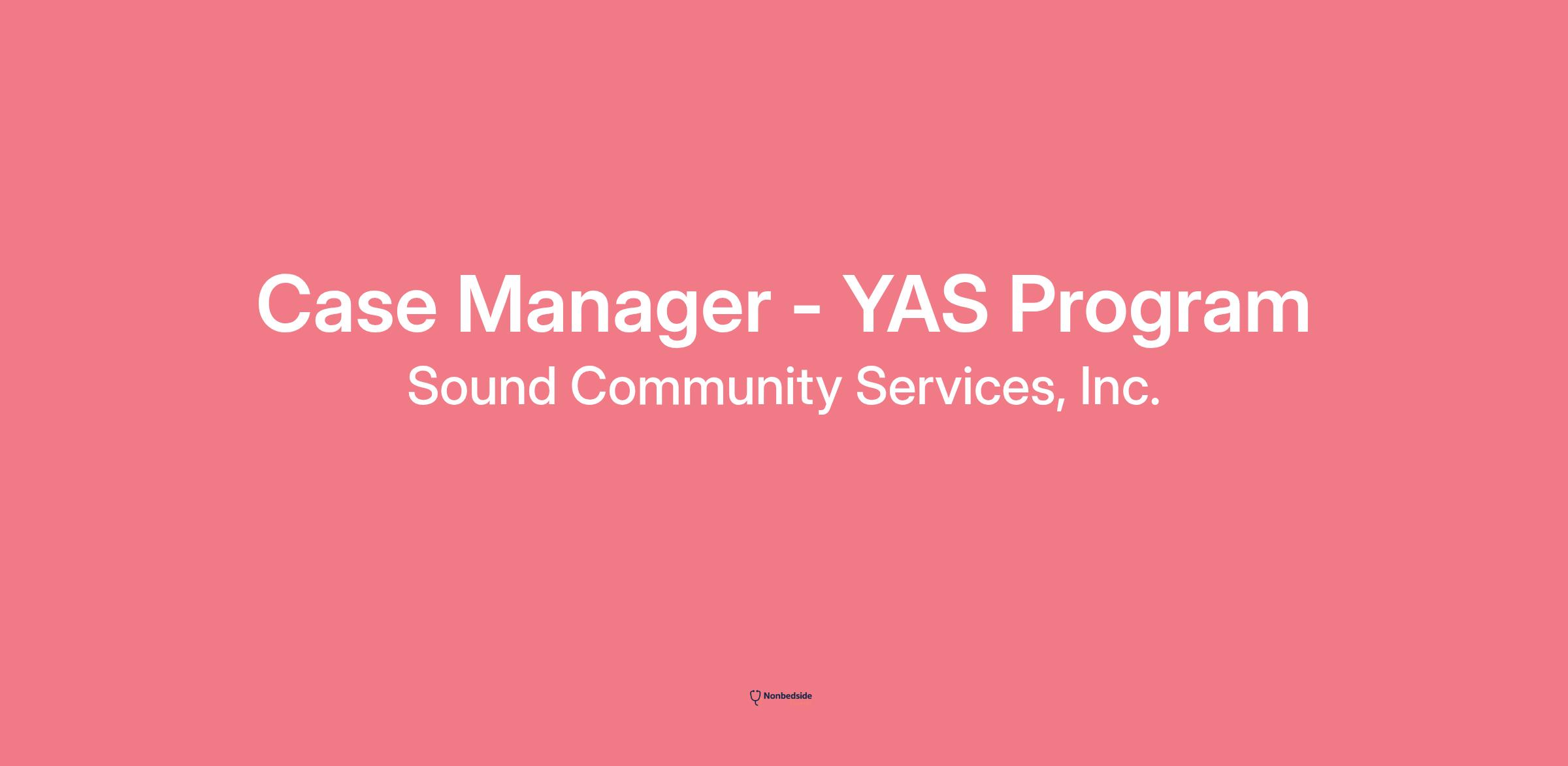 Case Manager - YAS Program

Sound Community Services, Inc.

Nonbedside